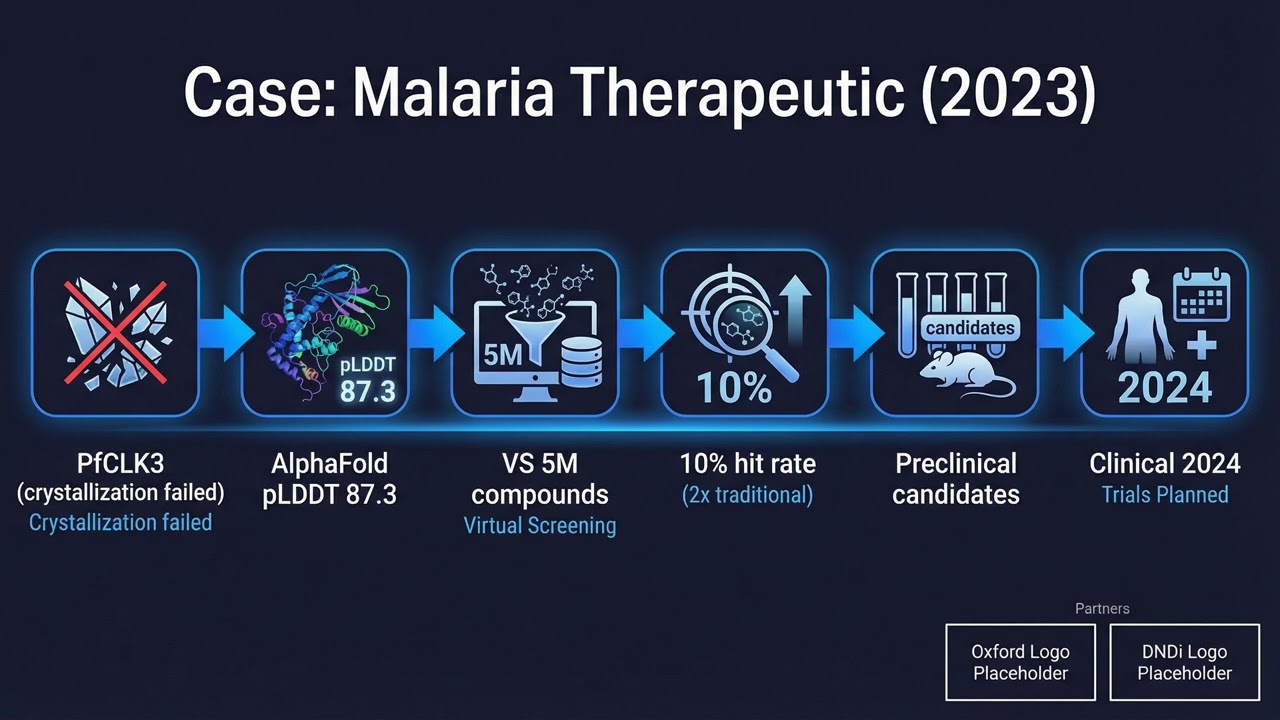 Case: Malaria Therapeutic (2023)

pLDDT 87.3

5M

10%

candidates

2024

PfCLK3 (crystallization failed)
Crystallization failed

AlphaFold pLDDT 87.3

VS 5M compounds
Virtual Screening

10% hit rate
(2x traditional)

Preclinical candidates

Clinical 2024
Trials Planned

Partners

Oxford Logo Placeholder

DNDi Logo Placeholder